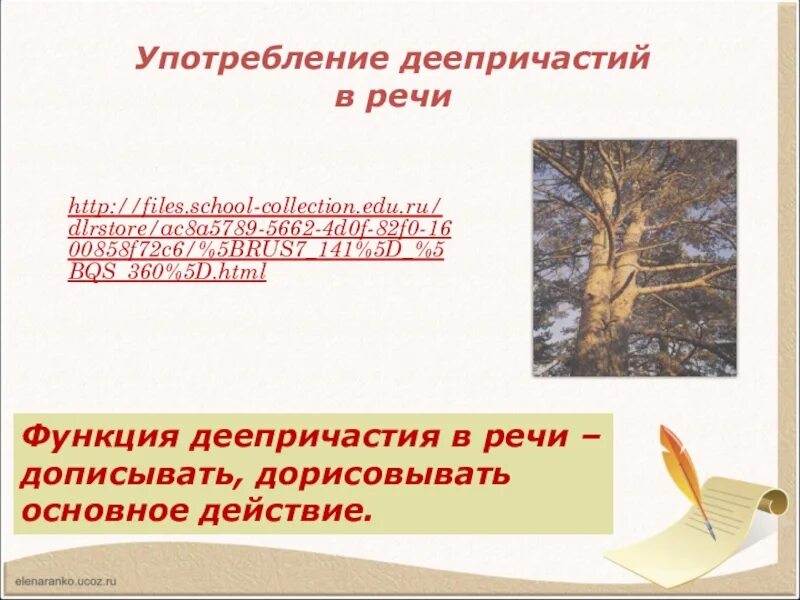 Употребление деепричастий в речи

http://files.school-collection.edu.ru/dlrstore/ac8a5789-5662-4d0f-82f0-1600858f72c6/%5BRUS7_141%5D_%5BQS_360%5D.html

Функция деепричастия в речи – дописывать, дорисовывать основное действие.

elenaranko.ucoz.ru